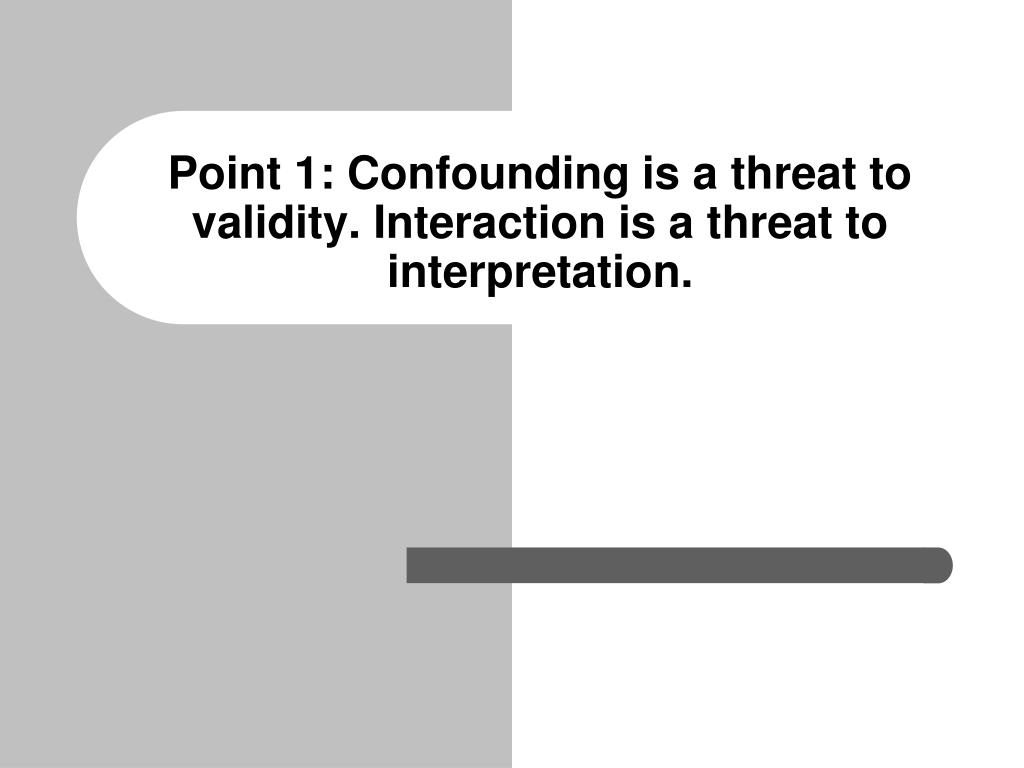 Point 1: Confounding is a threat to validity. Interaction is a threat to interpretation.